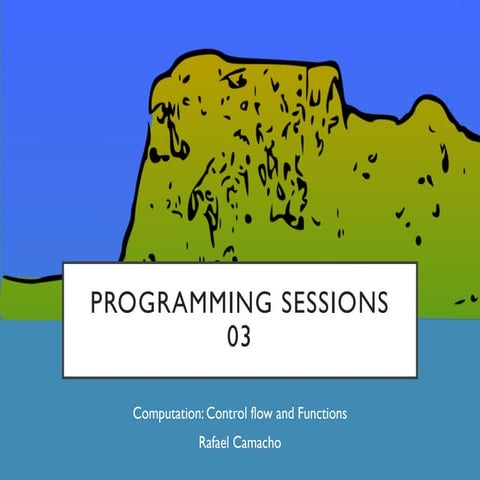 PROGRAMMING SESSIONS
03

Computation: Control flow and Functions

Rafael Camacho